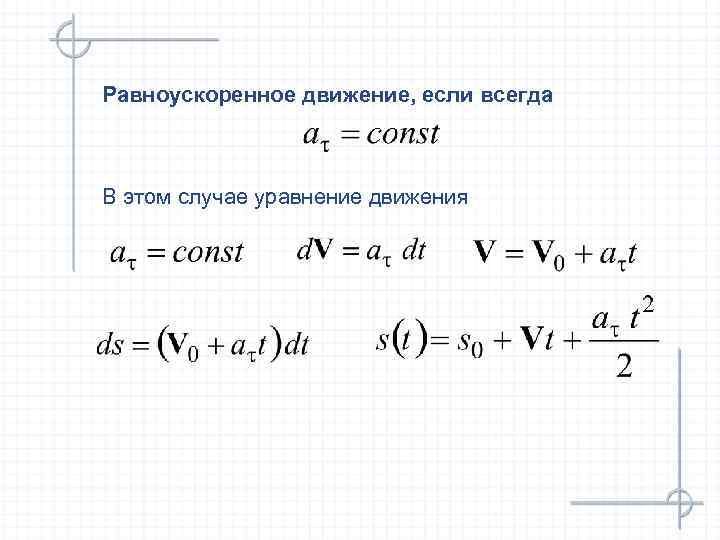 Равноускоренное движение, если всегда

$a_\tau = const$

В этом случае уравнение движения

$a_\tau = const$ $d\mathbf{V} = a_\tau \, dt$ $\mathbf{V} = \mathbf{V}_0 + a_\tau t$

$ds = (\mathbf{V}_0 + a_\tau t)dt$ $s(t) = s_0 + \mathbf{V}t + \frac{a_\tau t^2}{2}$